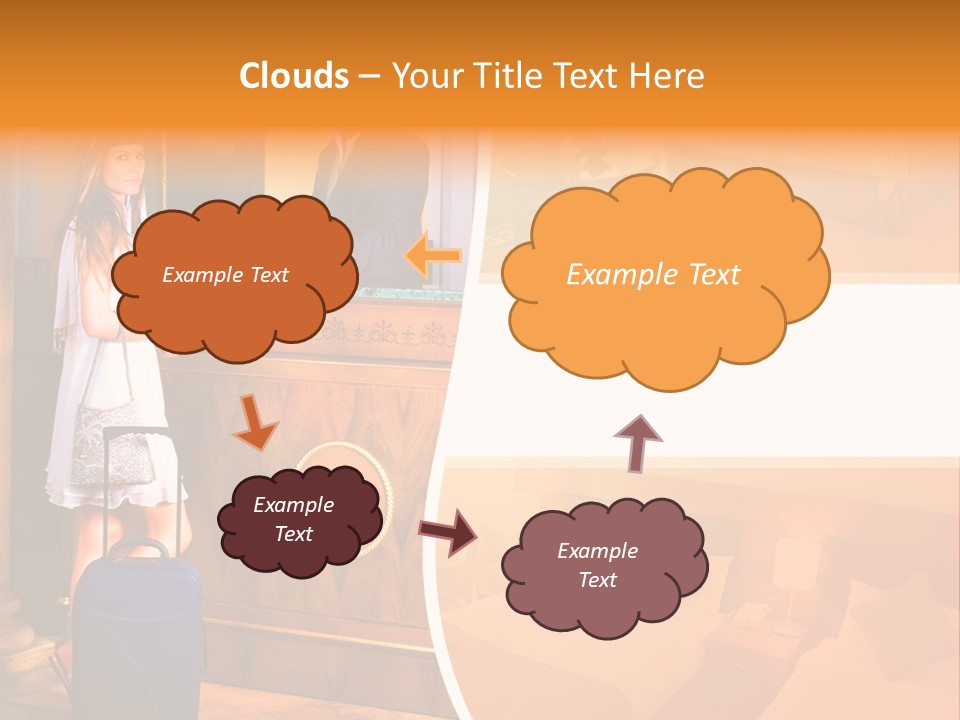 Clouds – Your Title Text Here

Example Text

Example Text

Example Text

Example Text